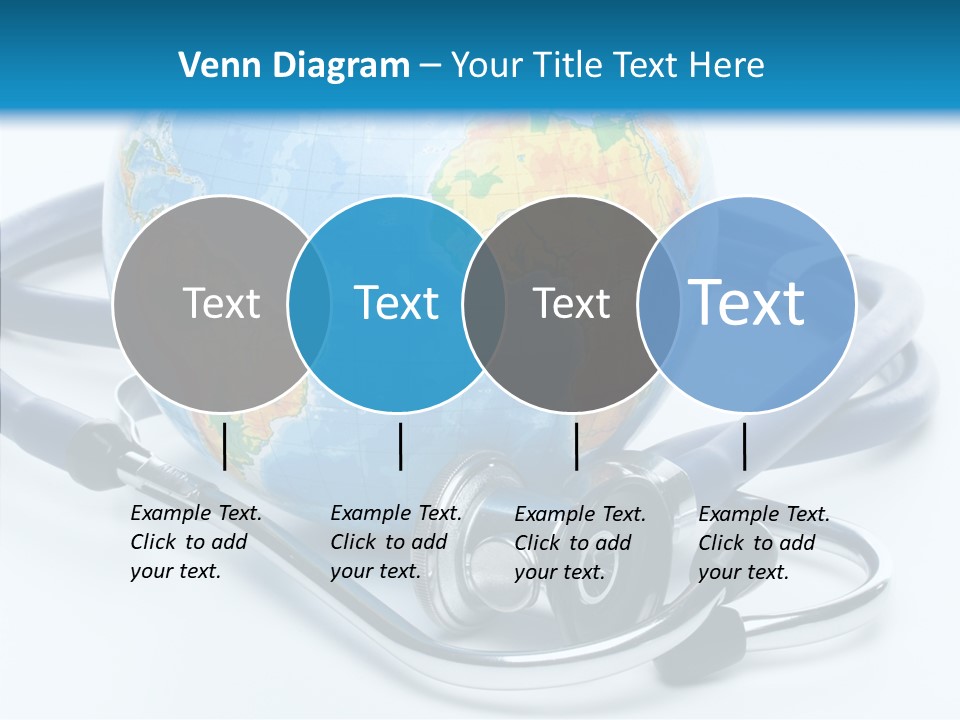 Venn Diagram – Your Title Text Here

Text

Text

Text

Text

Example Text. Click to add your text.

Example Text. Click to add your text.

Example Text. Click to add your text.

Example Text. Click to add your text.